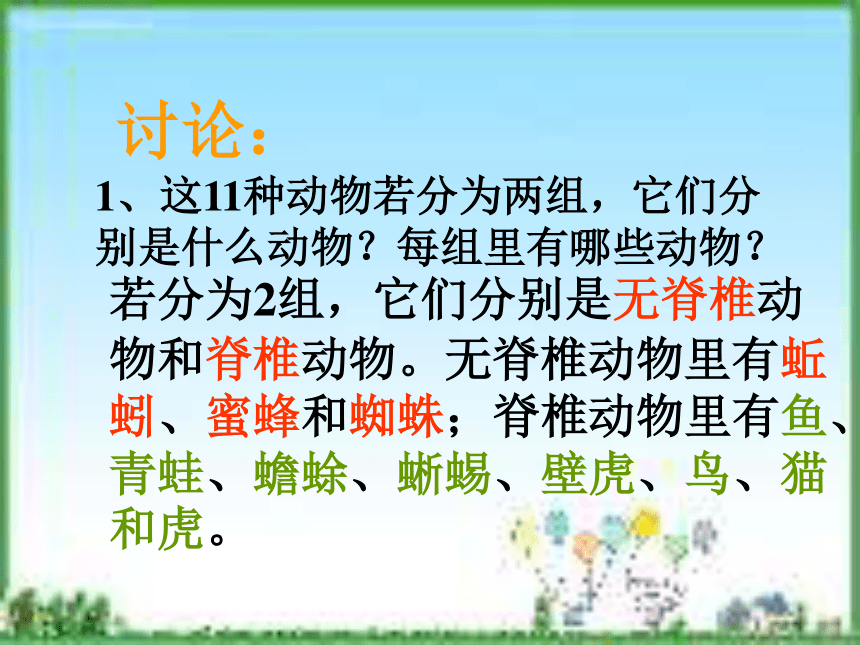 讨论：

1、这11种动物若分为两组，它们分别是什么动物？每组里有哪些动物？

若分为2组，它们分别是无脊椎动物和脊椎动物。无脊椎动物里有蚯蚓、蜜蜂和蜘蛛；脊椎动物里有鱼、青蛙、蟾蜍、蜥蜴、壁虎、鸟、猫和虎。